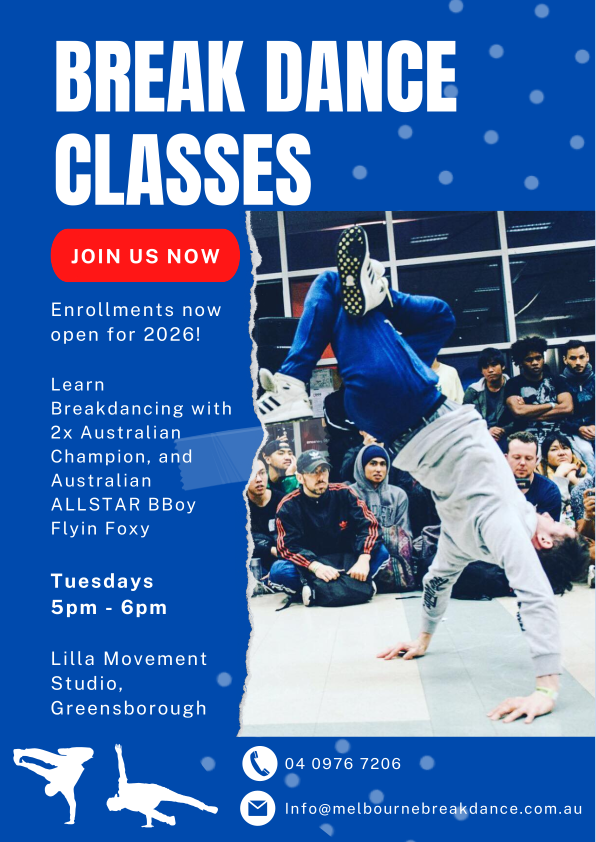 BREAK DANCE CLASSES

JOIN US NOW

Enrollments now open for 2026!

Learn Breakdancing with 2x Australian Champion, and Australian ALLSTAR BBoy Flyin Foxy

Tuesdays
5pm - 6pm

Lilla Movement Studio, Greensborough

04 0976 7206

Info@melbournebreakdance.com.au